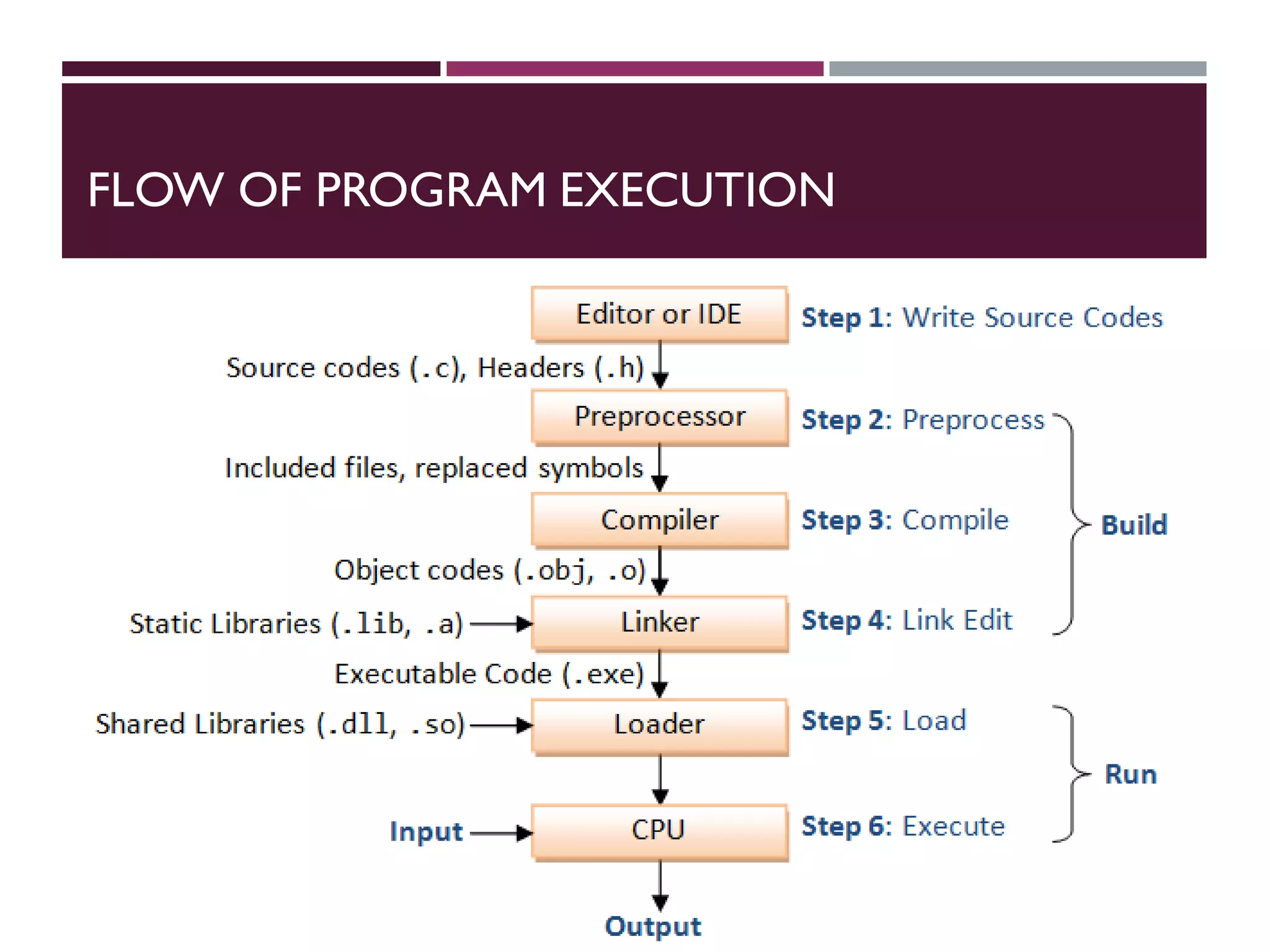 FLOW OF PROGRAM EXECUTION

Editor or IDE

Step 1: Write Source Codes

Source codes (.c), Headers (.h)

Preprocessor

Step 2: Preprocess

Included files, replaced symbols

Compiler

Step 3: Compile

Build

Object codes (.obj, .o)

Static Libraries (.lib, .a)

Linker

Step 4: Link Edit

Executable Code (.exe)

Shared Libraries (.dll, .so)

Loader

Step 5: Load

Run

Input

CPU

Step 6: Execute

Output